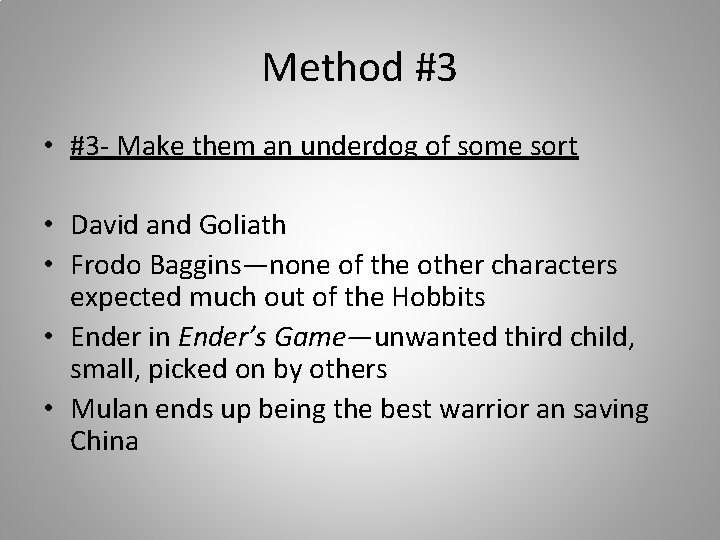 Method #3

• #3- Make them an underdog of some sort

• David and Goliath
• Frodo Baggins—none of the other characters expected much out of the Hobbits
• Ender in Ender's Game—unwanted third child, small, picked on by others
• Mulan ends up being the best warrior an saving China